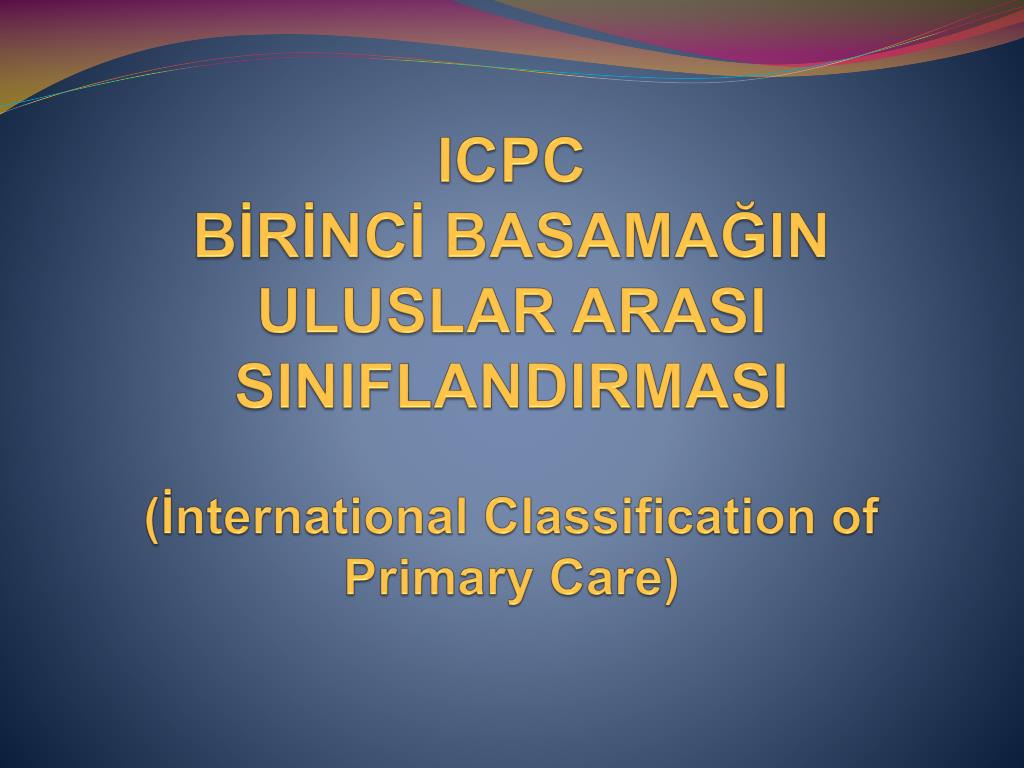 ICPC
BİRİNCİ BASAMAĞIN ULUSLAR ARASI SINIFLANDIRMASI

(İnternational Classification of Primary Care)